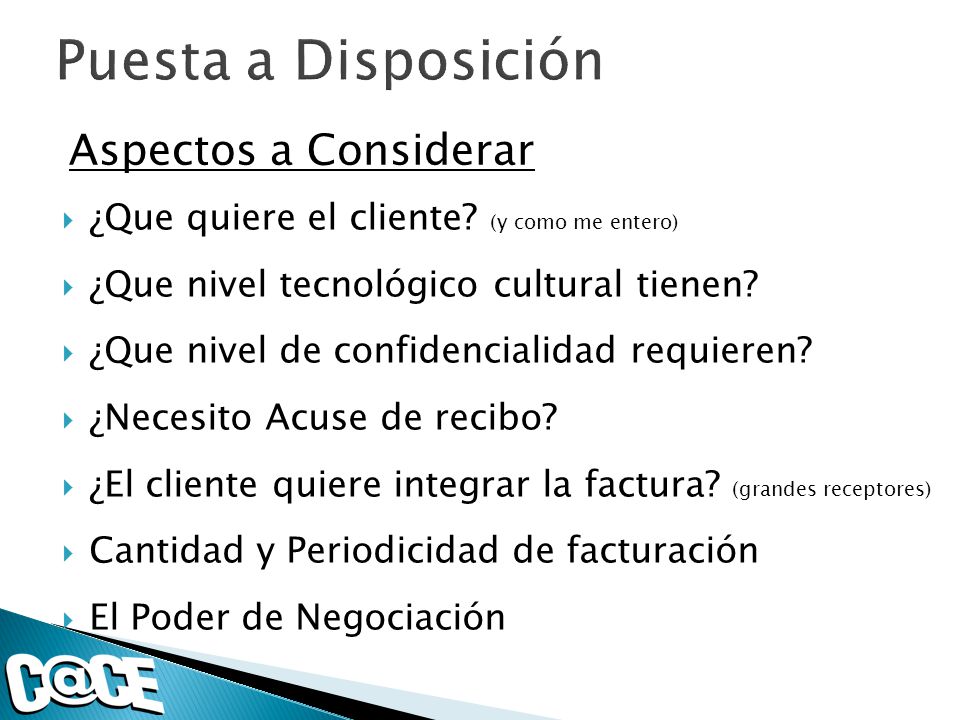 Puesta a Disposición

Aspectos a Considerar

¿Que quiere el cliente? (y como me entero)

¿Que nivel tecnológico cultural tienen?

¿Que nivel de confidencialidad requieren?

¿Necesito Acuse de recibo?

¿El cliente quiere integrar la factura? (grandes receptores)

Cantidad y Periodicidad de facturación

El Poder de Negociación

C@CE